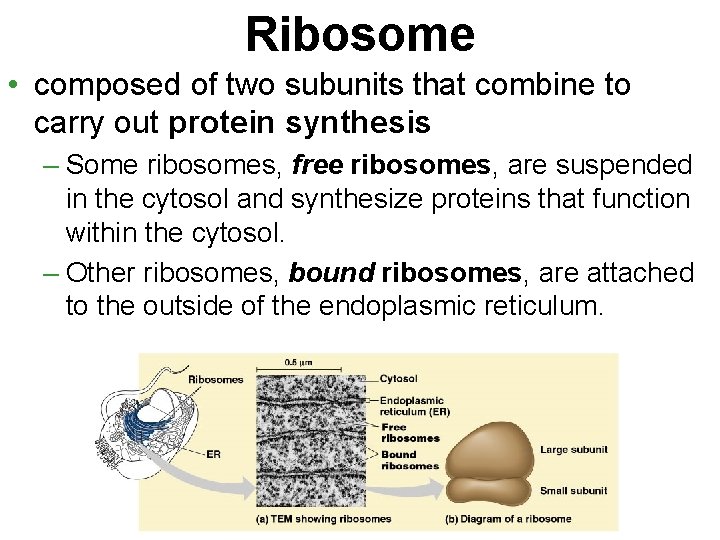 Ribosome

• composed of two subunits that combine to carry out protein synthesis

– Some ribosomes, free ribosomes, are suspended in the cytosol and synthesize proteins that function within the cytosol.

– Other ribosomes, bound ribosomes, are attached to the outside of the endoplasmic reticulum.

Ribosomes

ER

0.5 µm

Cytosol

Endoplasmic reticulum (ER)

Free ribosomes

Bound ribosomes

Large subunit

Small subunit

(a) TEM showing ribosomes

(b) Diagram of a ribosome